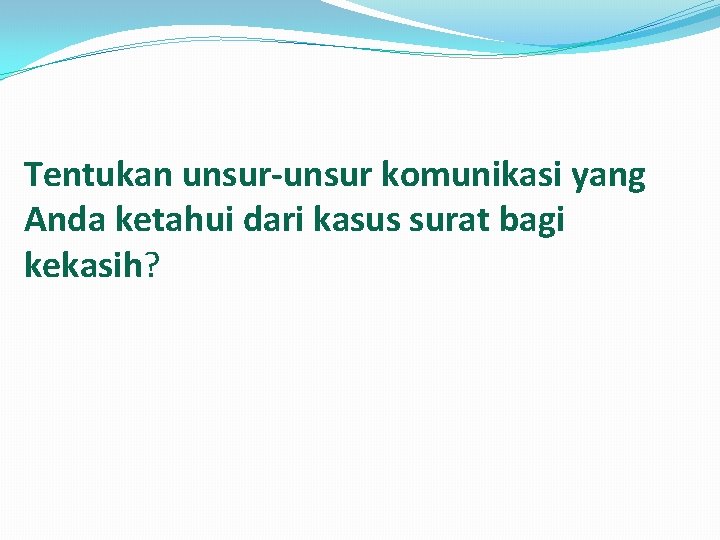 Tentukan unsur-unsur komunikasi yang Anda ketahui dari kasus surat bagi kekasih?